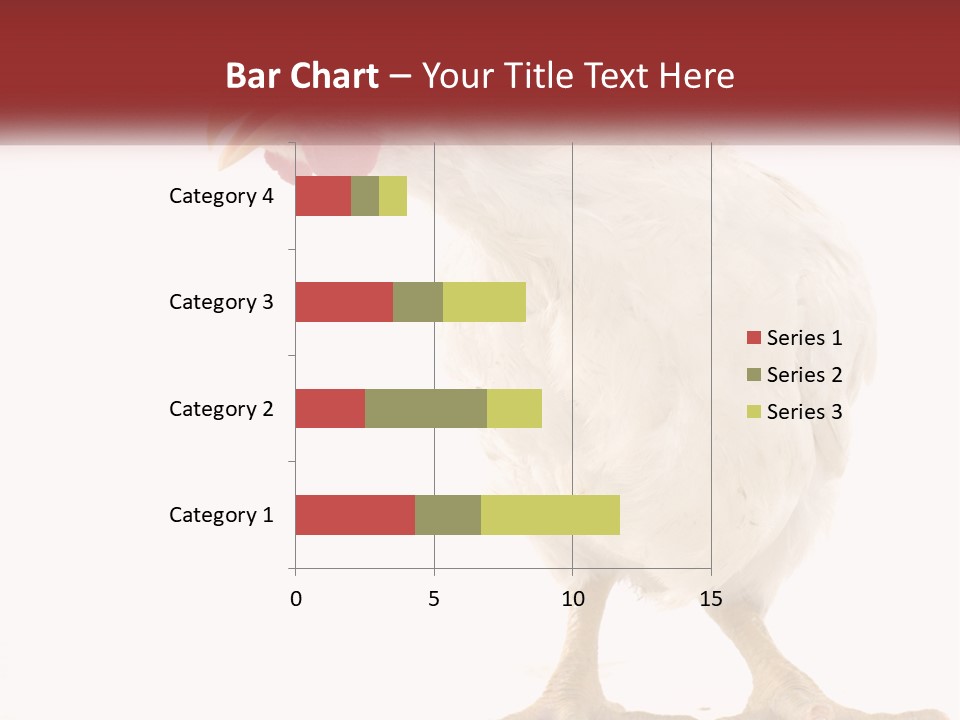 Bar Chart – Your Title Text Here

Category 4
Category 3
Category 2
Category 1

0
5
10
15

Series 1
Series 2
Series 3